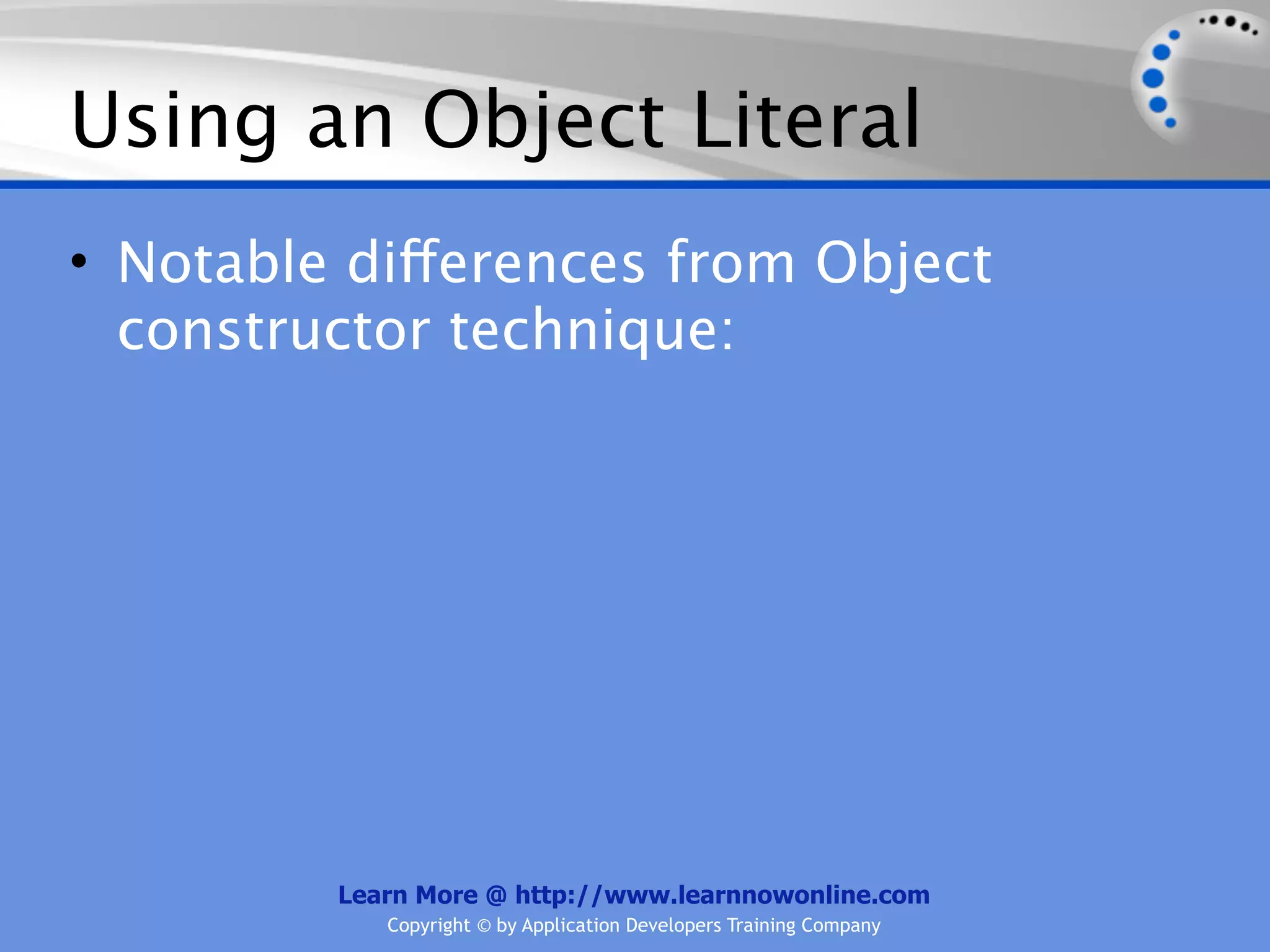 Using an Object Literal

• Notable differences from Object constructor technique:

Learn More @ http://www.learnnowonline.com
Copyright © by Application Developers Training Company